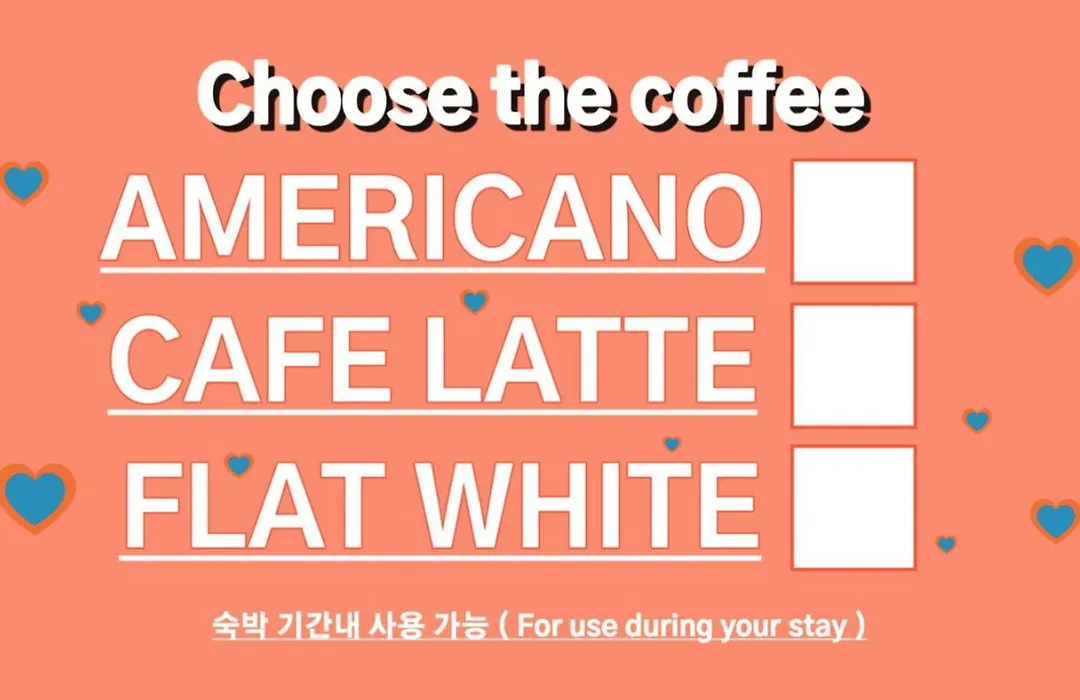 Choose the coffee

AMERICANO

CAFE LATTE

FLAT WHITE

숙박 기간내 사용 가능 ( For use during your stay )